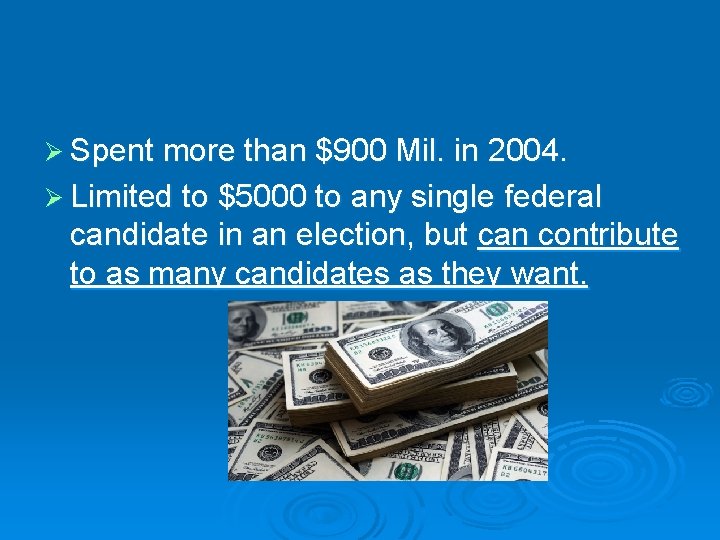 ➢ Spent more than \$900 Mil. in 2004.

➢ Limited to \$5000 to any single federal candidate in an election, but can contribute to as many candidates as they want.